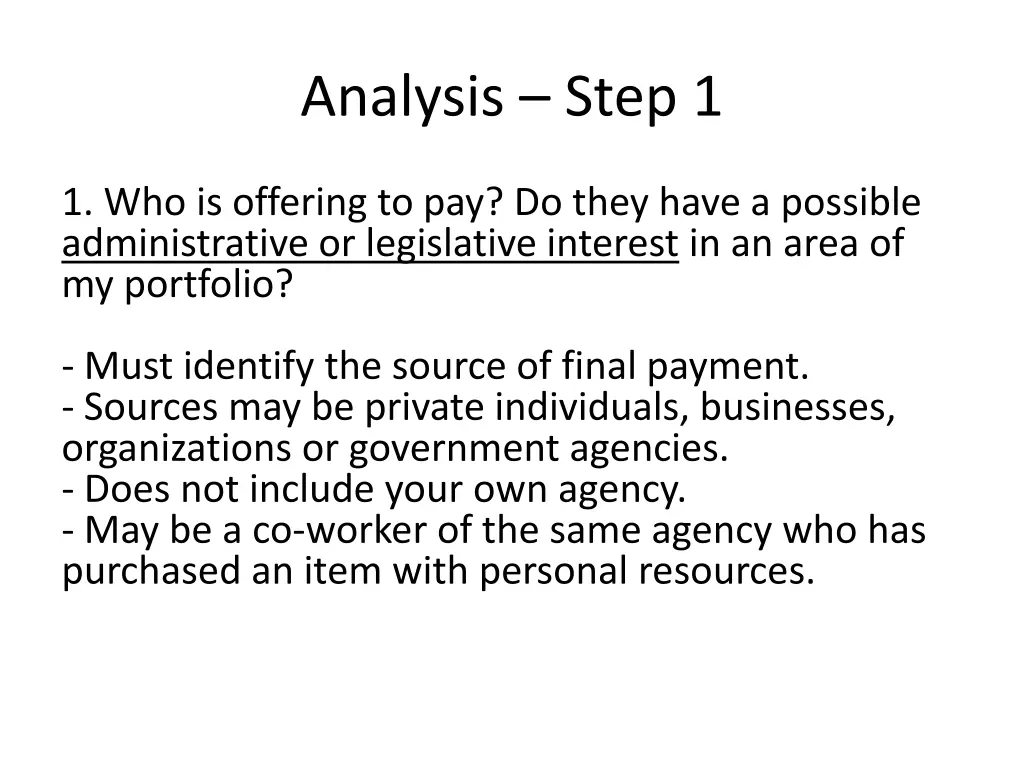 Analysis – Step 1

1. Who is offering to pay? Do they have a possible administrative or legislative interest in an area of my portfolio?

- Must identify the source of final payment.
- Sources may be private individuals, businesses, organizations or government agencies.
- Does not include your own agency.
- May be a co-worker of the same agency who has purchased an item with personal resources.